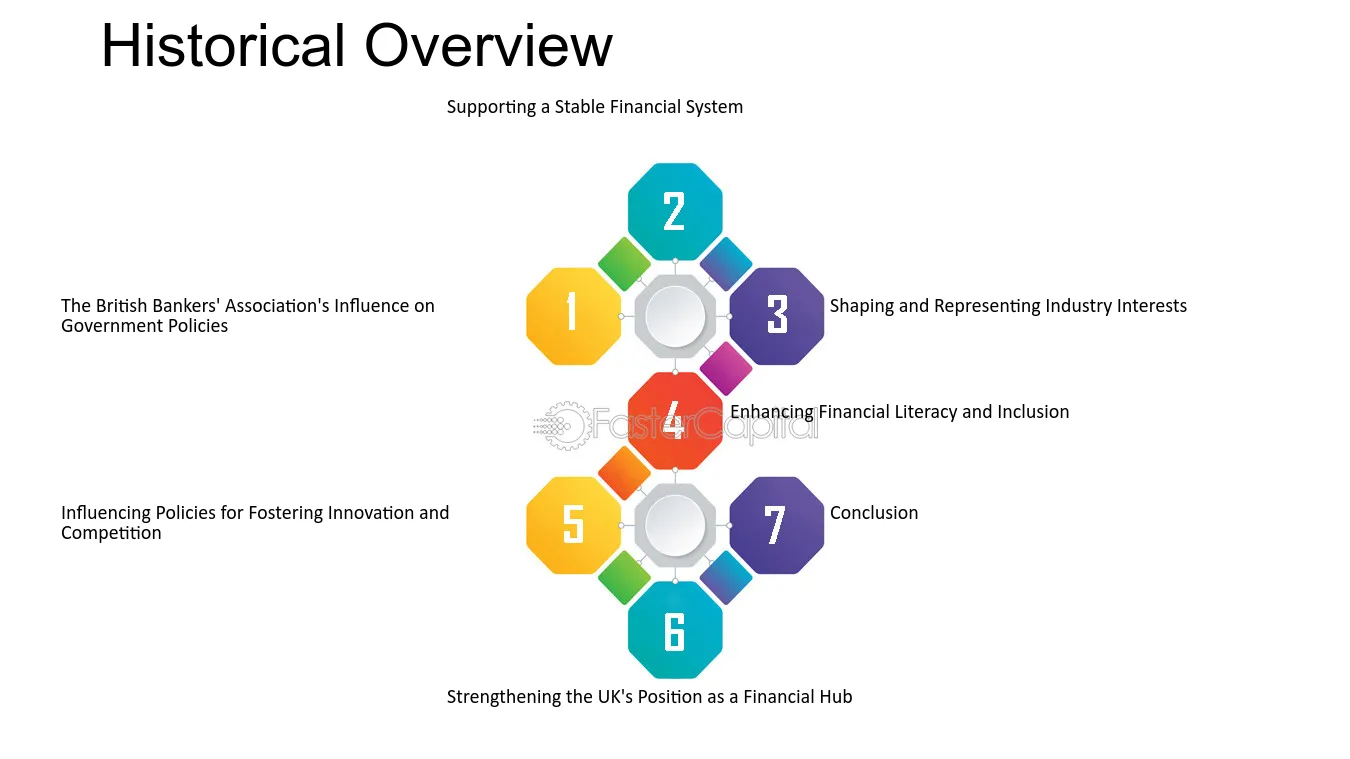 Historical Overview

Supporting a Stable Financial System

2

The British Bankers' Association's Influence on Government Policies

1

3

Shaping and Representing Industry Interests

4

Enhancing Financial Literacy and Inclusion

Influencing Policies for Fostering Innovation and Competition

5

7

Conclusion

6

Strengthening the UK's Position as a Financial Hub

FasterCapital